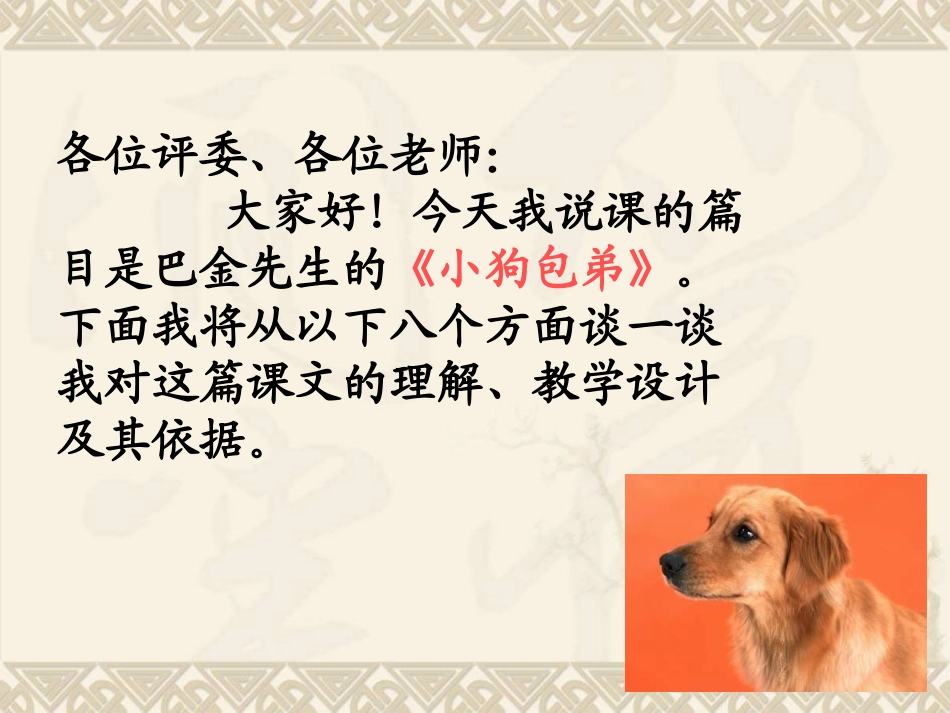 各位评委、各位老师：

大家好！今天我说课的篇目是巴金先生的《小狗包弟》。下面我将从以下八个方面谈一谈我对这篇课文的理解、教学设计及其依据。